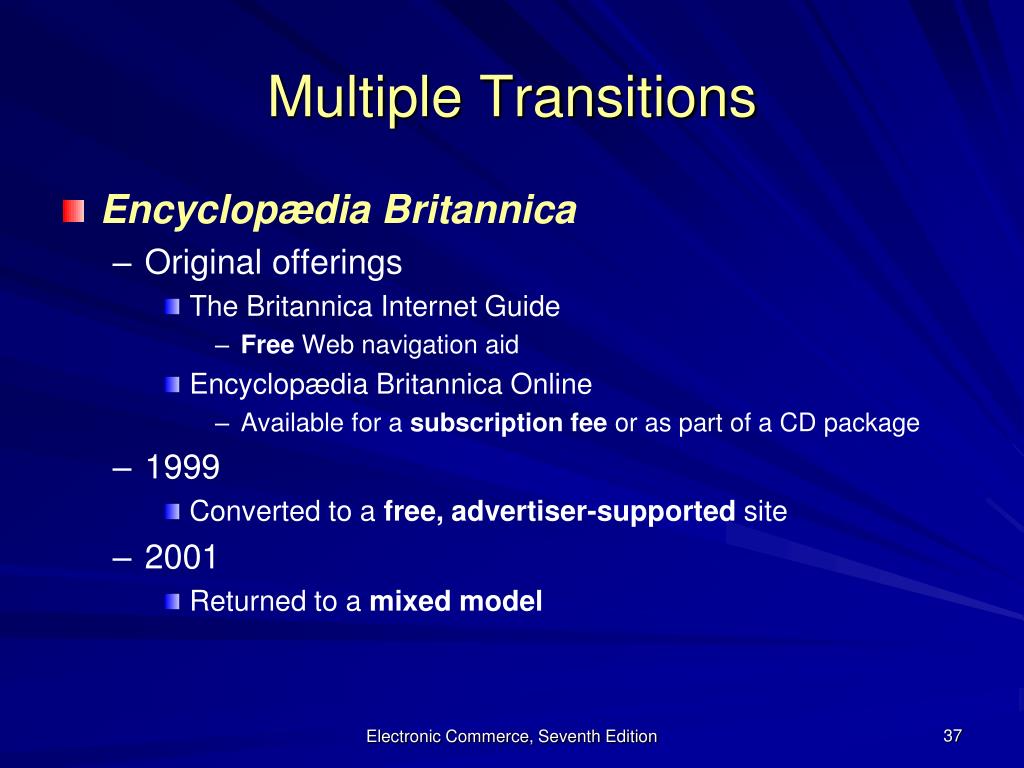 Multiple Transitions

Encyclopædia Britannica

– Original offerings

The Britannica Internet Guide

– Free Web navigation aid

Encyclopædia Britannica Online

– Available for a subscription fee or as part of a CD package

– 1999

Converted to a free, advertiser-supported site

– 2001

Returned to a mixed model

Electronic Commerce, Seventh Edition

37